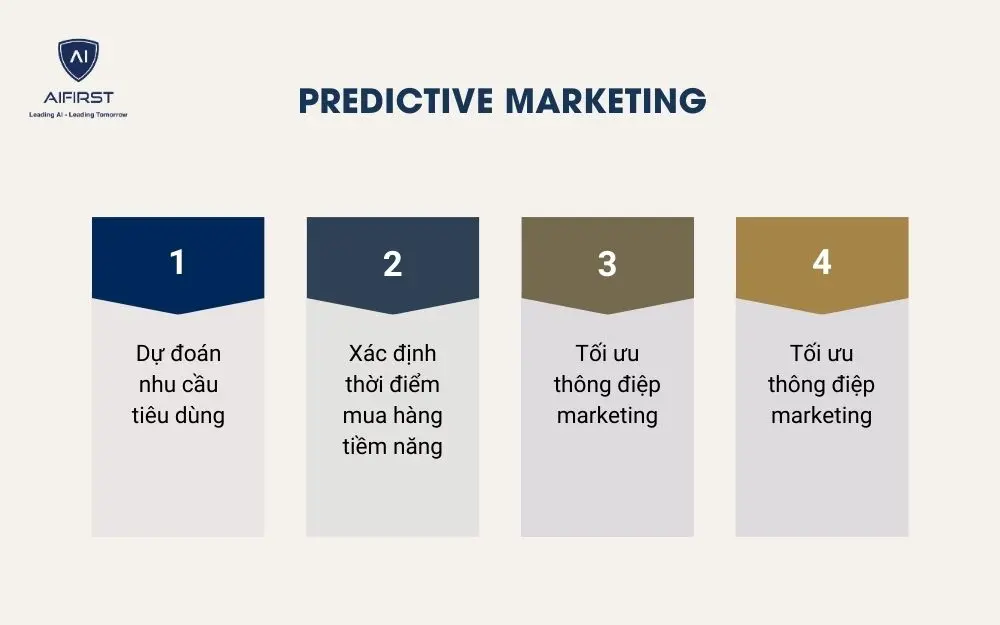 AI
AIFIRST
Leading AI - Leading Tomorrow

PREDICTIVE MARKETING

1
Dự đoán nhu cầu tiêu dùng

2
Xác định thời điểm mua hàng tiềm năng

3
Tối ưu thông điệp marketing

4
Tối ưu thông điệp marketing